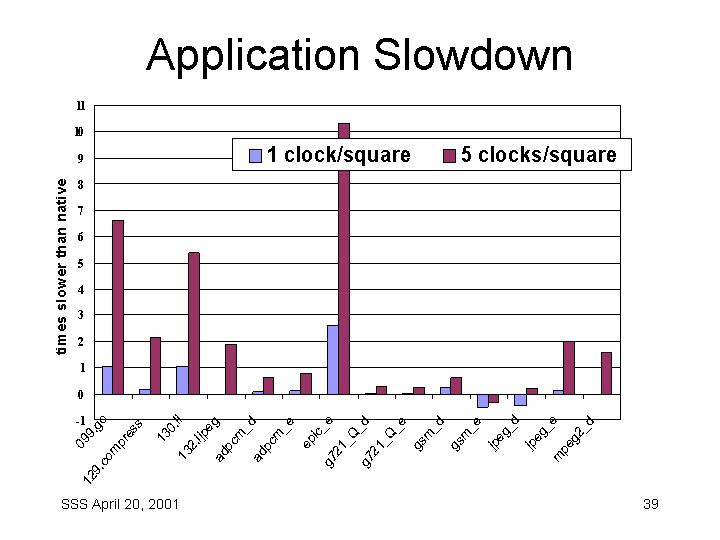 Application Slowdown

1 clock/square
5 clocks/square

times slower than native

11
10
9
8
7
6
5
4
3
2
1
0
-1

099.go
129.compress
130.li
132.ijpeg
adpcm_d
adpcm_e
epic_e
g721_Q_d
g721_Q_e
gsm_d
gsm_e
jpeg_d
jpeg_e
mpeg2_d

SSS April 20, 2001

39